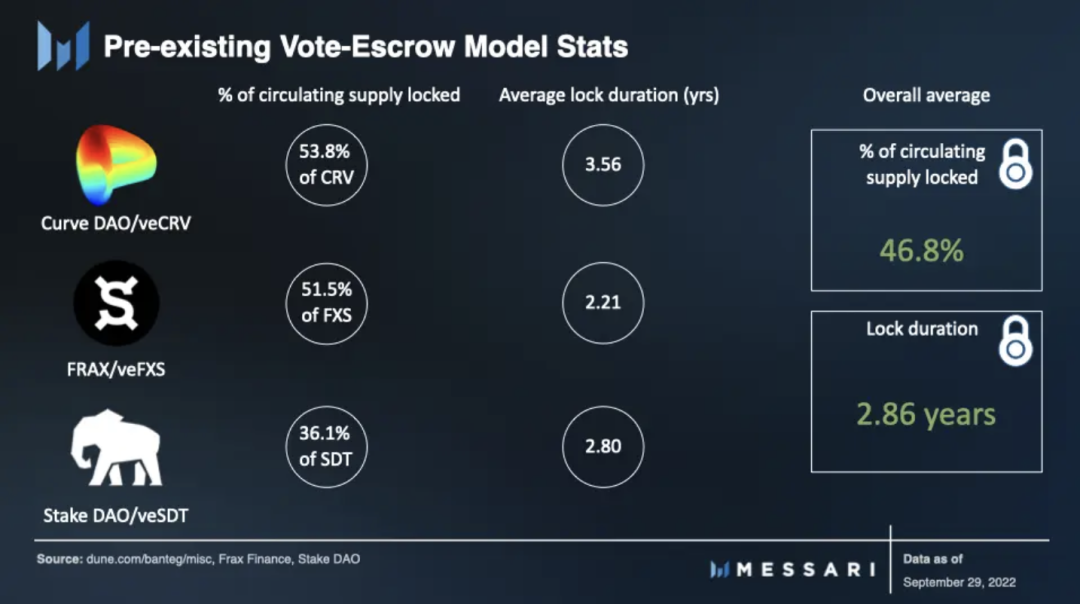 Pre-existing Vote-Escrow Model Stats

| | % of circulating supply locked | Average lock duration (yrs) |
|---|---|---|
| Curve DAO/veCRV | 53.8% of CRV | 3.56 |
| FRAX/veFXS | 51.5% of FXS | 2.21 |
| Stake DAO/veSDT | 36.1% of SDT | 2.80 |

Overall average

% of circulating supply locked

46.8%

Lock duration

2.86 years

Source: dune.com/banteg/misc, Frax Finance, Stake DAO

MESSARI

Data as of September 29, 2022